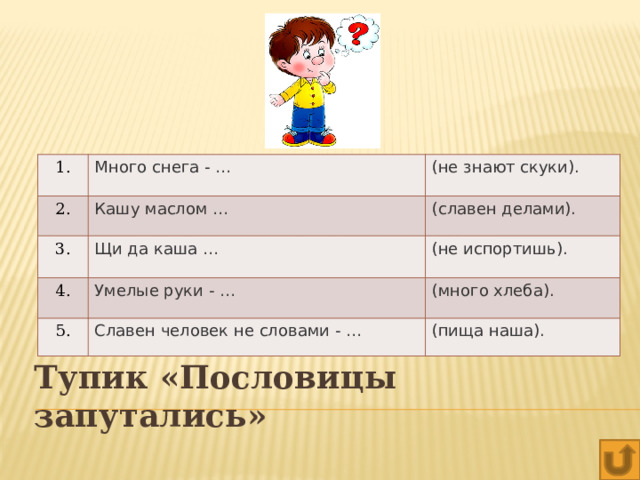 ?

| 1. | Много снега - … | (не знают скуки). |
|---|---|---|
| 2. | Кашу маслом … | (славен делами). |
| 3. | Щи да каша … | (не испортишь). |
| 4. | Умелые руки - … | (много хлеба). |
| 5. | Славен человек не словами - … | (пища наша). |

Тупик «Пословицы запутались»